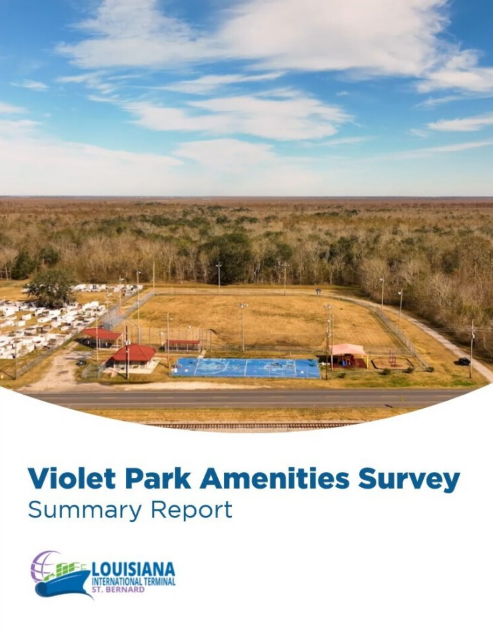 Violet Park Amenities Survey
Summary Report

LOUISIANA
INTERNATIONAL TERMINAL
ST. BERNARD